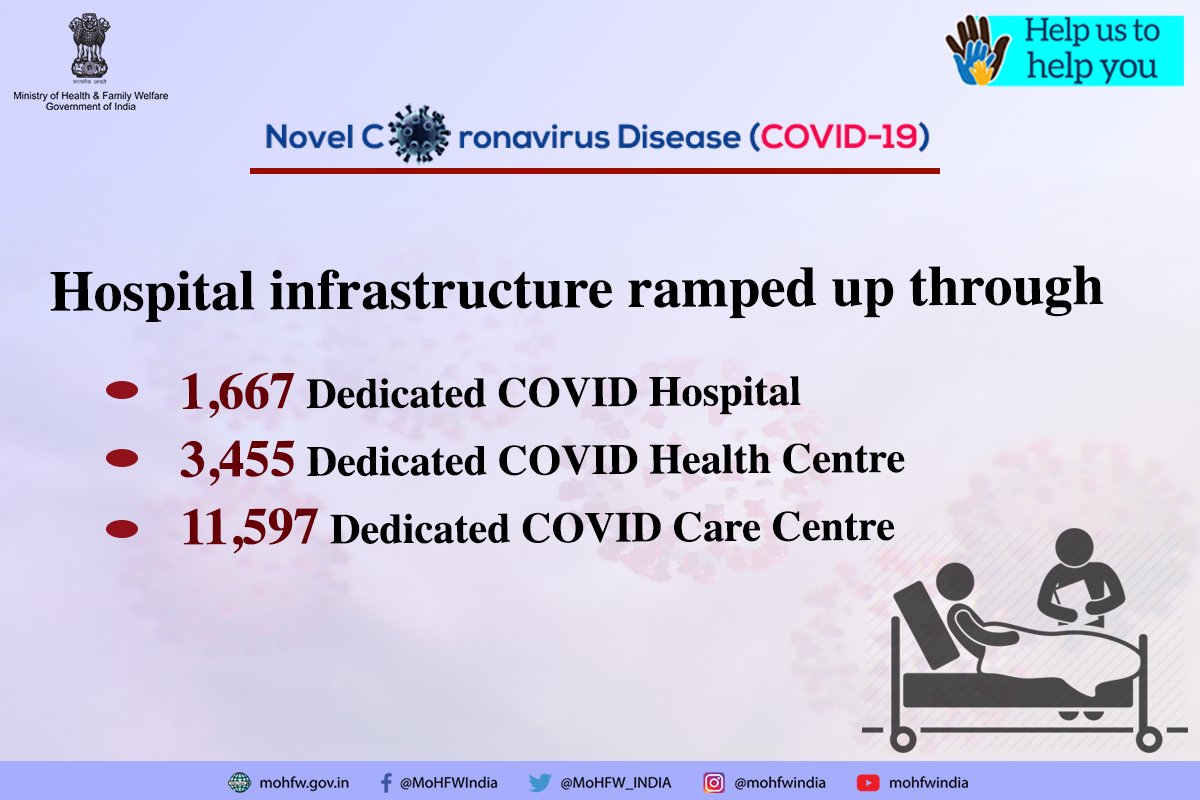 सत्यमेव जयते
Ministry of Health & Family Welfare
Government of India

Help us to help you

Novel Coronavirus Disease (COVID-19)

Hospital infrastructure ramped up through

- 1,667 Dedicated COVID Hospital
- 3,455 Dedicated COVID Health Centre
- 11,597 Dedicated COVID Care Centre

mohfw.gov.in @MoHFWIndia @MoHFW_INDIA @mohfwindia mohfwindia